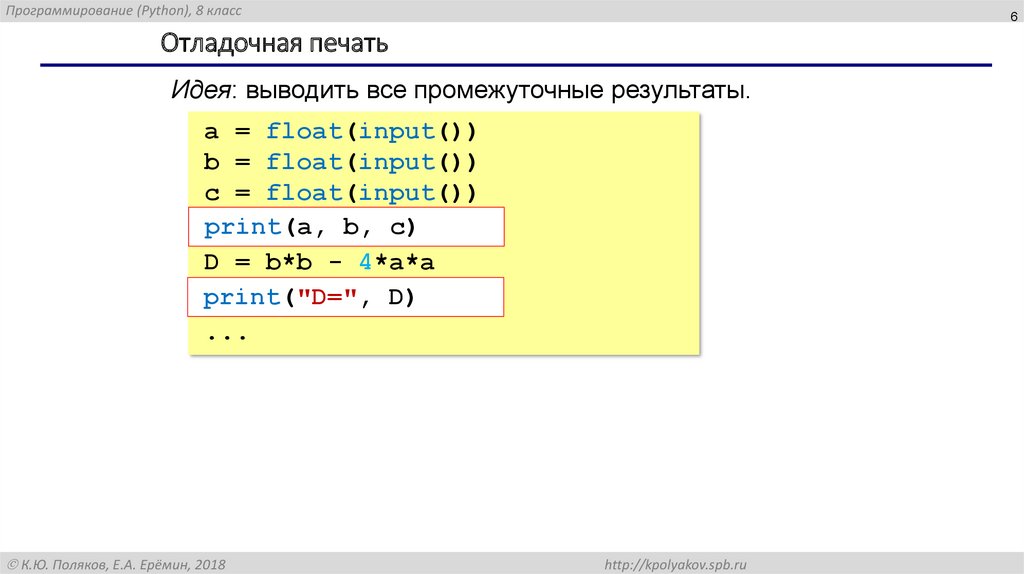 Программирование (Python), 8 класс

6

Отладочная печать

Идея: выводить все промежуточные результаты.

a = float(input())
b = float(input())
c = float(input())
print(a, b, c)
D = b*b - 4*a*a
print("D=", D)
...

© К.Ю. Поляков, Е.А. Ерёмин, 2018

http://kpolyakov.spb.ru